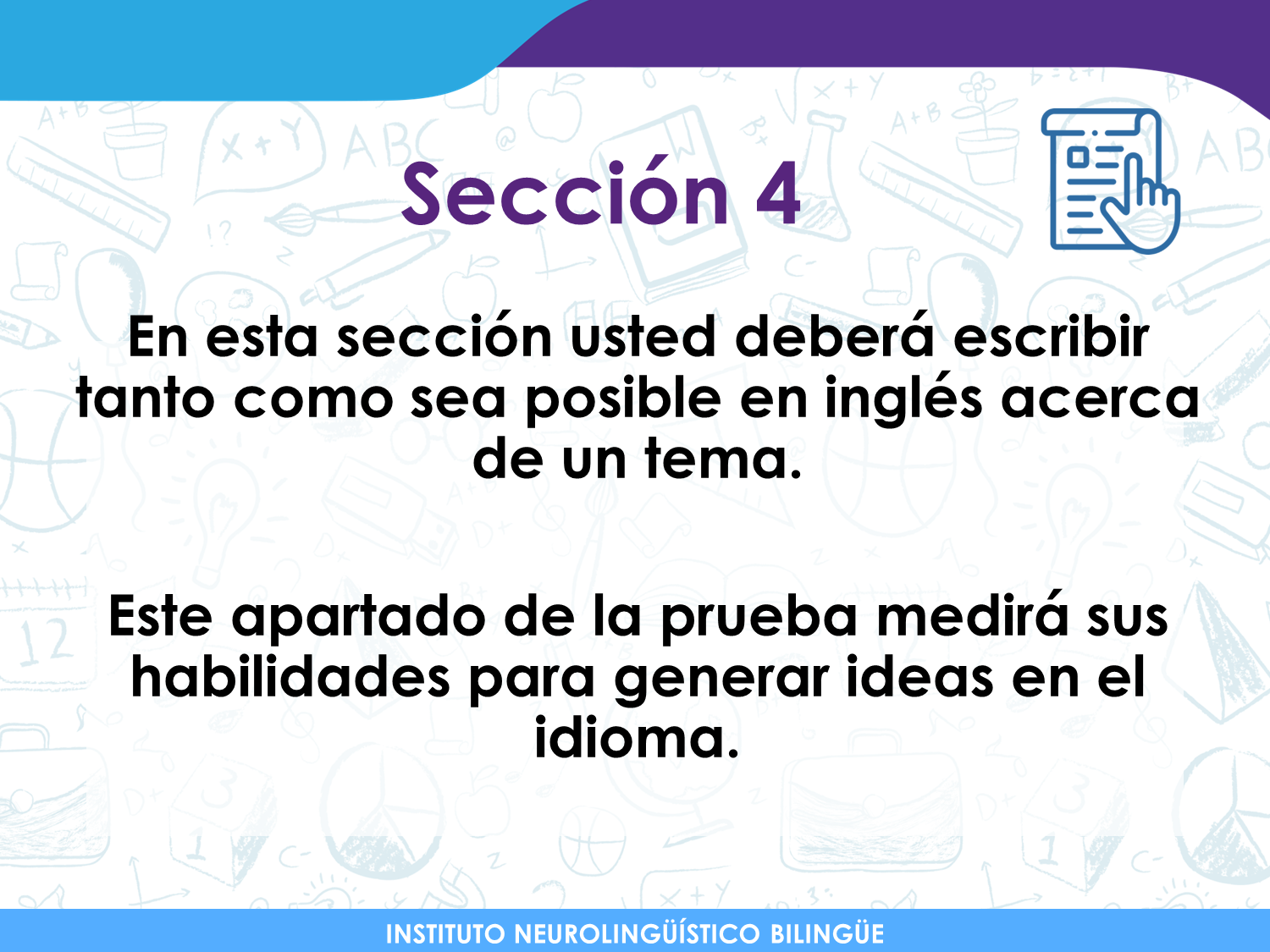 Sección 4

En esta sección usted deberá escribir tanto como sea posible en inglés acerca de un tema.

Este apartado de la prueba medirá sus habilidades para generar ideas en el idioma.

INSTITUTO NEUROLINGÜÍSTICO BILINGÜE